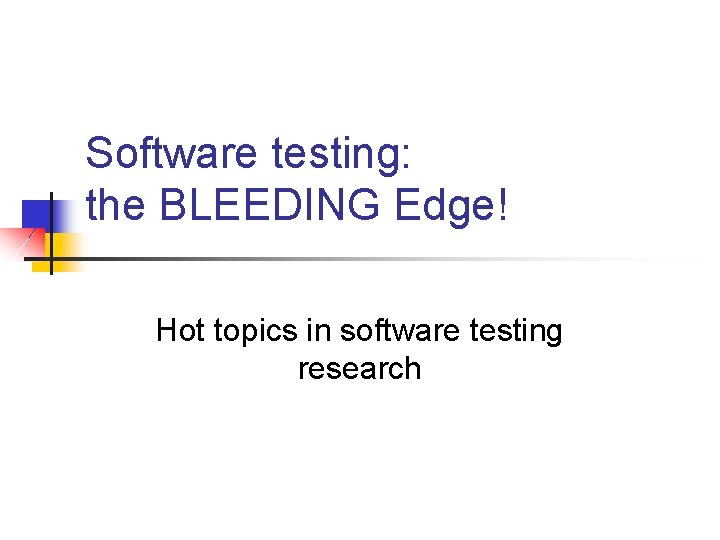 Software testing:
the BLEEDING Edge!

Hot topics in software testing research